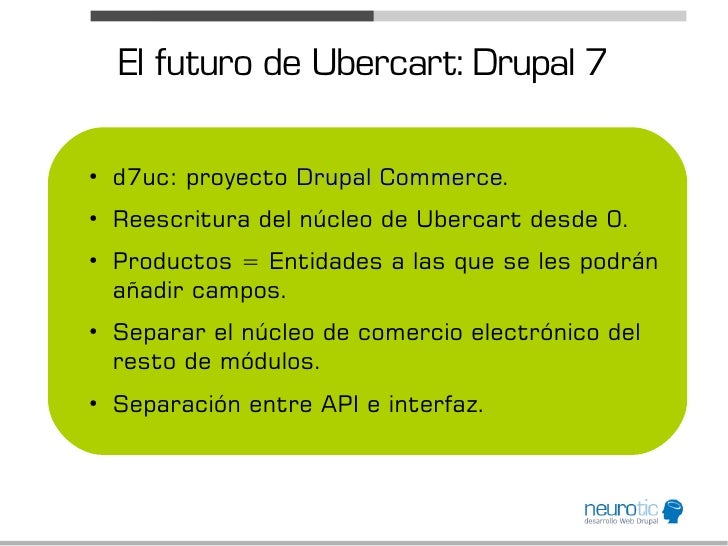 El futuro de Ubercart: Drupal 7

• d7uc: proyecto Drupal Commerce.
• Reescritura del núcleo de Ubercart desde 0.
• Productos = Entidades a las que se les podrán añadir campos.
• Separar el núcleo de comercio electrónico del resto de módulos.
• Separación entre API e interfaz.

neurotic
desarrollo Web Drupal